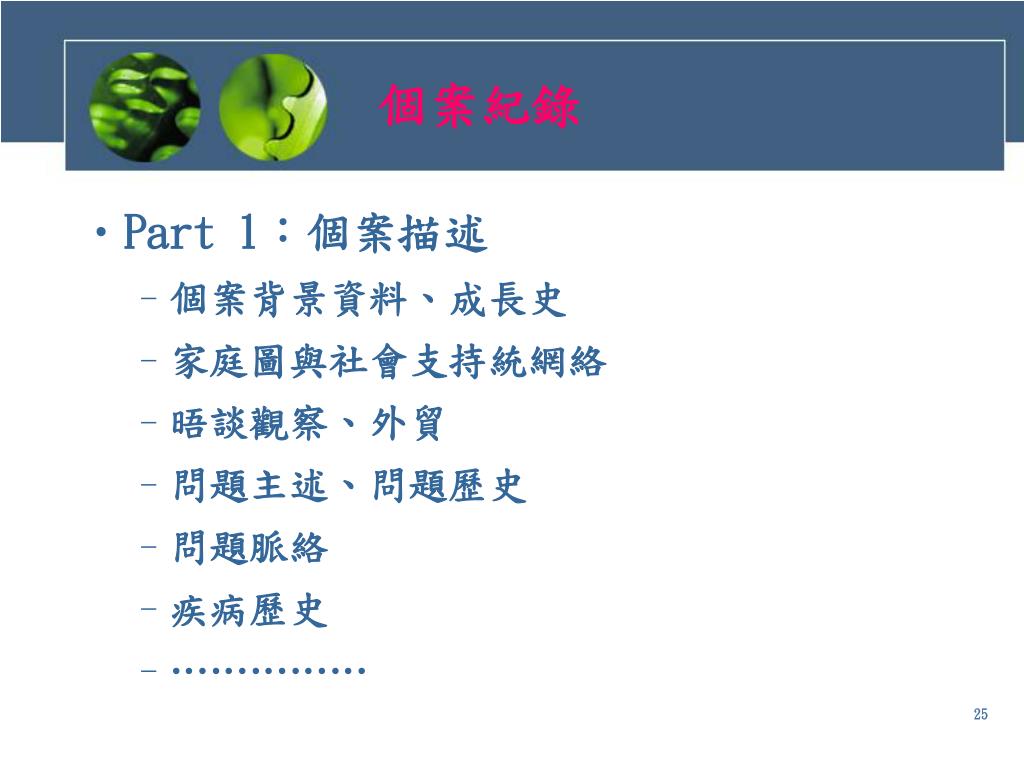 個案紀錄

• Part 1：個案描述
– 個案背景資料、成長史
– 家庭圖與社會支持統網絡
– 晤談觀察、外貿
– 問題主述、問題歷史
– 問題脈絡
– 疾病歷史
– ……………

25